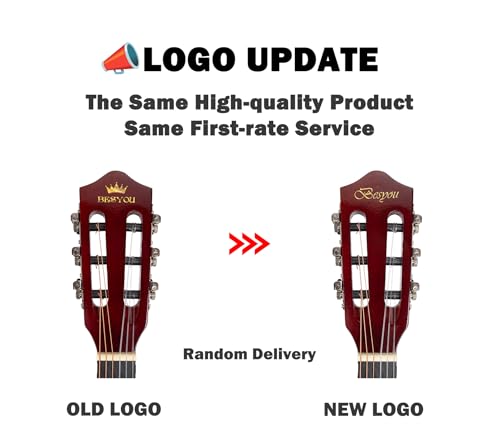 LOGO UPDATE

The Same High-quality Product
Same First-rate Service

BESYOU

Besyou

Random Delivery

OLD LOGO

NEW LOGO